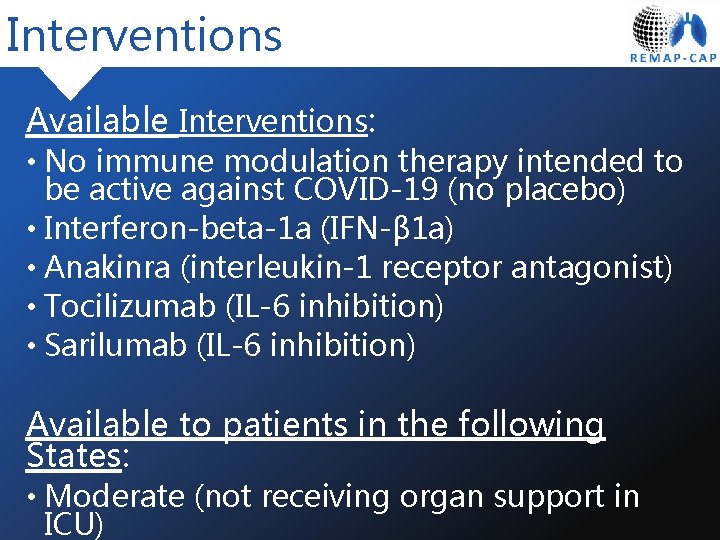 Interventions

REMAP-CAP

Available Interventions:

• No immune modulation therapy intended to be active against COVID-19 (no placebo)
• Interferon-beta-1a (IFN-β1a)
• Anakinra (interleukin-1 receptor antagonist)
• Tocilizumab (IL-6 inhibition)
• Sarilumab (IL-6 inhibition)

Available to patients in the following States:

• Moderate (not receiving organ support in ICU)